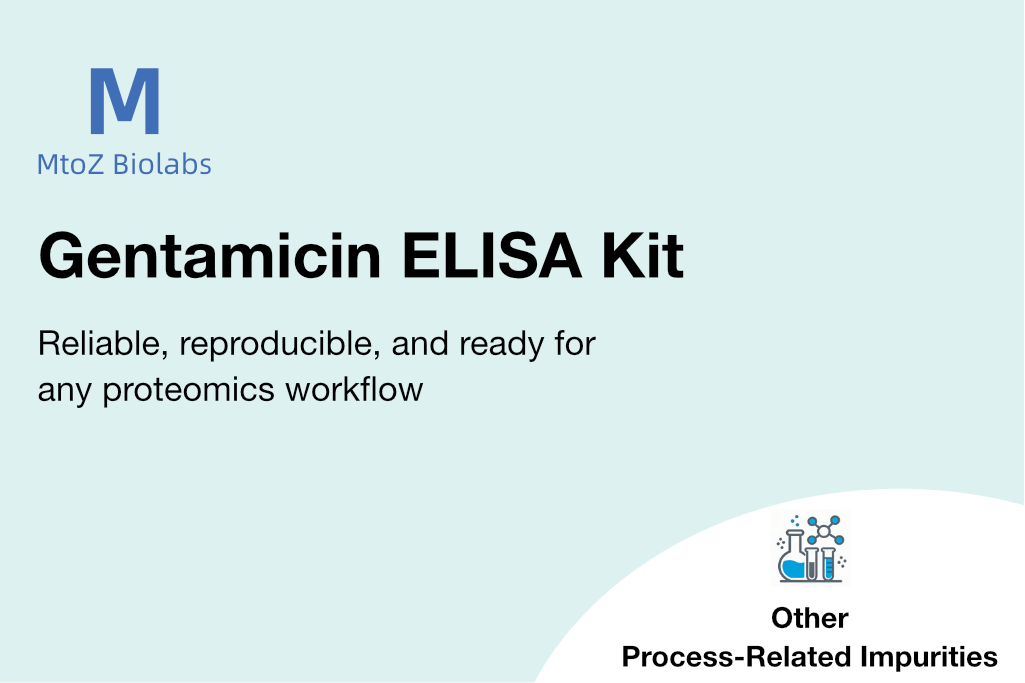 M
MtoZ Biolabs

Gentamicin ELISA Kit

Reliable, reproducible, and ready for any proteomics workflow

Other
Process-Related Impurities